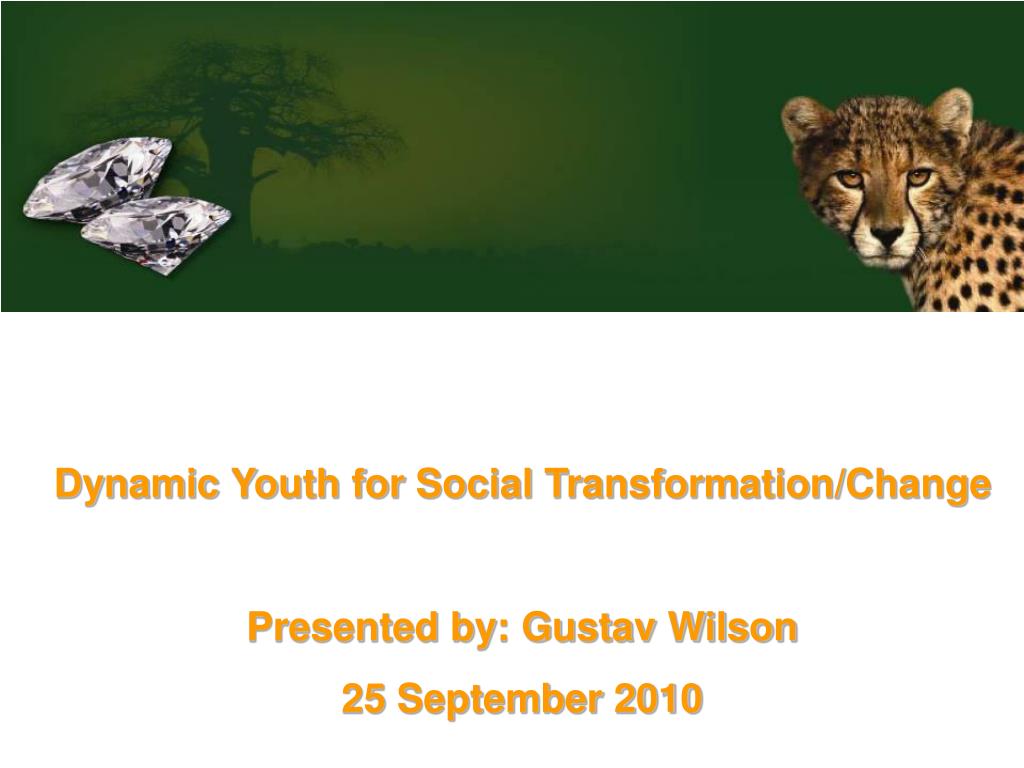 Dynamic Youth for Social Transformation/Change

Presented by: Gustav Wilson

25 September 2010